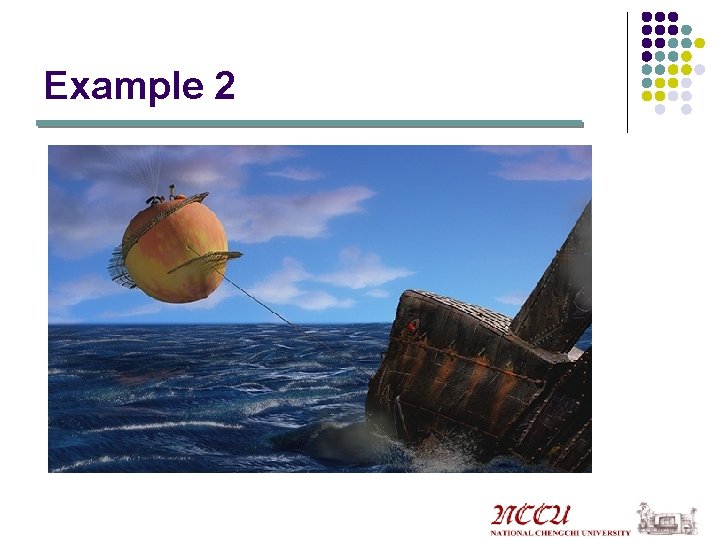 Example 2

NCCU
NATIONAL CHENGCHI UNIVERSITY